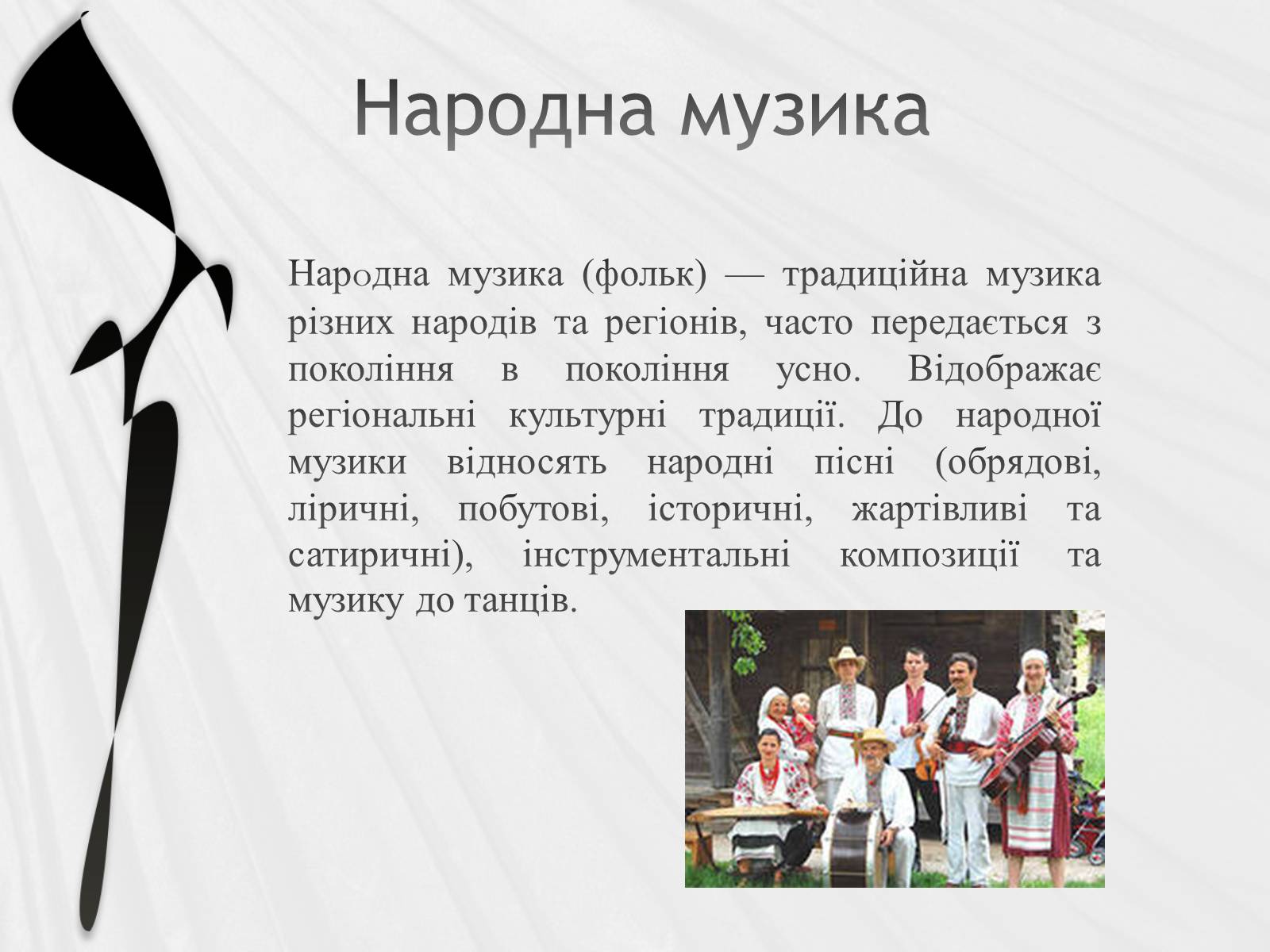 Народна музика

Народна музика (фольк) — традиційна музика різних народів та регіонів, часто передається з покоління в покоління усно. Відображає регіональні культурні традиції. До народної музики відносять народні пісні (обрядові, ліричні, побутові, історичні, жартівливі та сатиричні), інструментальні композиції та музику до танців.